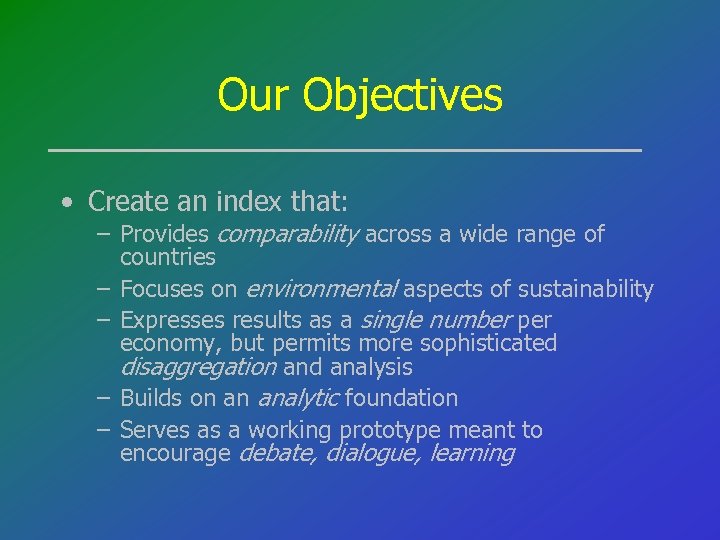 Our Objectives

• Create an index that:
– Provides comparability across a wide range of countries
– Focuses on environmental aspects of sustainability
– Expresses results as a single number per economy, but permits more sophisticated disaggregation and analysis
– Builds on an analytic foundation
– Serves as a working prototype meant to encourage debate, dialogue, learning